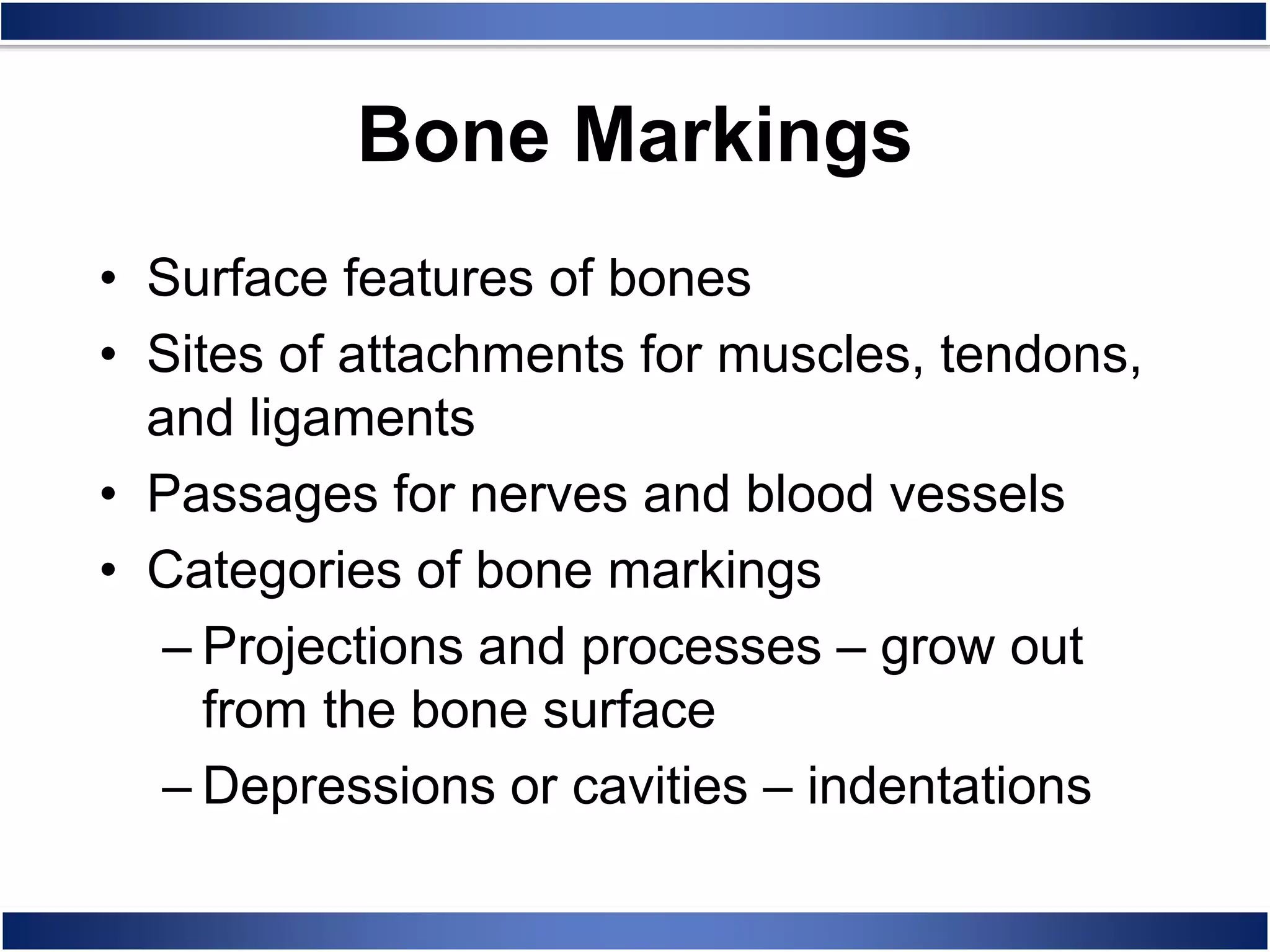 Bone Markings

• Surface features of bones
• Sites of attachments for muscles, tendons, and ligaments
• Passages for nerves and blood vessels
• Categories of bone markings
– Projections and processes – grow out from the bone surface
– Depressions or cavities – indentations